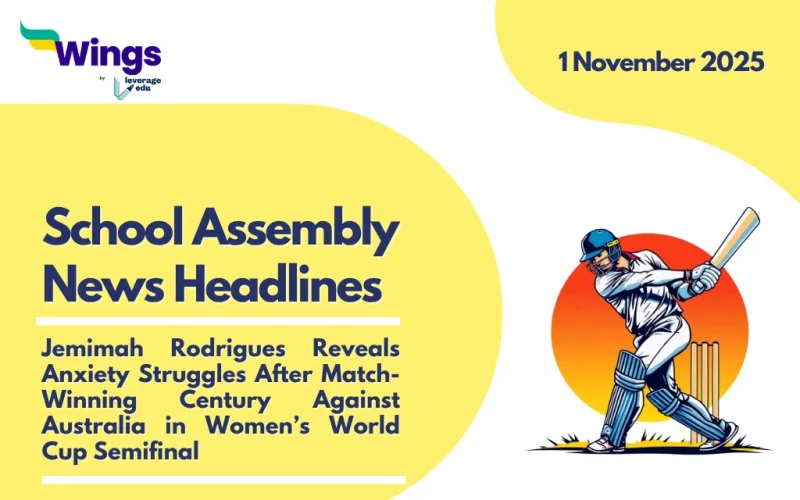 Wings
by
leverage edu

1 November 2025

School Assembly News Headlines

Jemimah Rodrigues Reveals Anxiety Struggles After Match-Winning Century Against Australia in Women's World Cup Semifinal